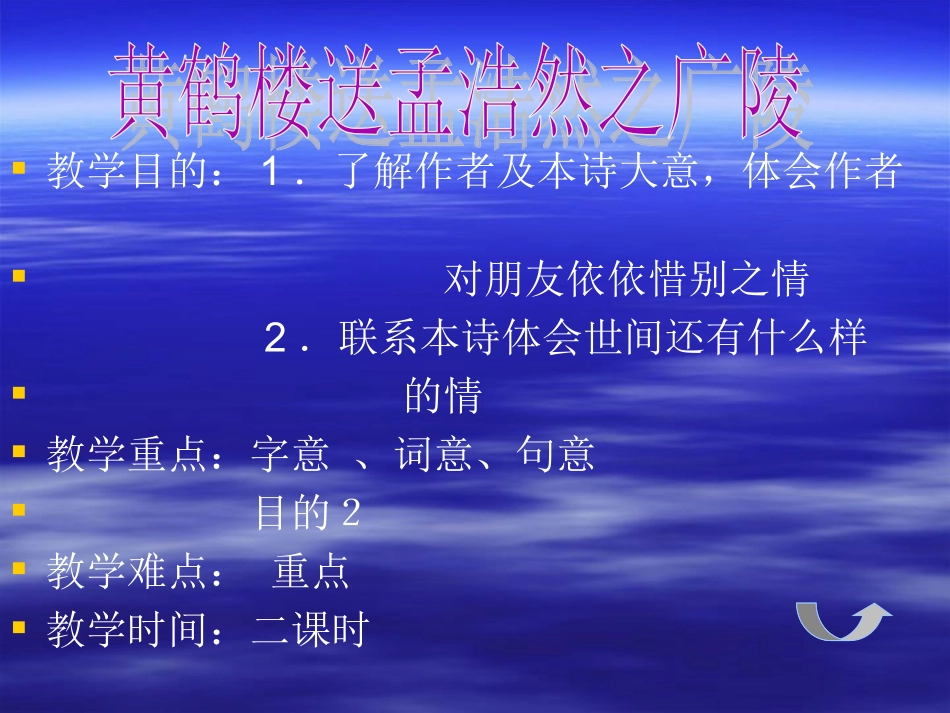 黄鹤楼送孟浩然之广陵

教学目的：１．了解作者及本诗大意，体会作者

对朋友依依惜别之情

２．联系本诗体会世间还有什么样

的情

教学重点：字意 、词意、句意

目的２

教学难点： 重点

教学时间：二课时